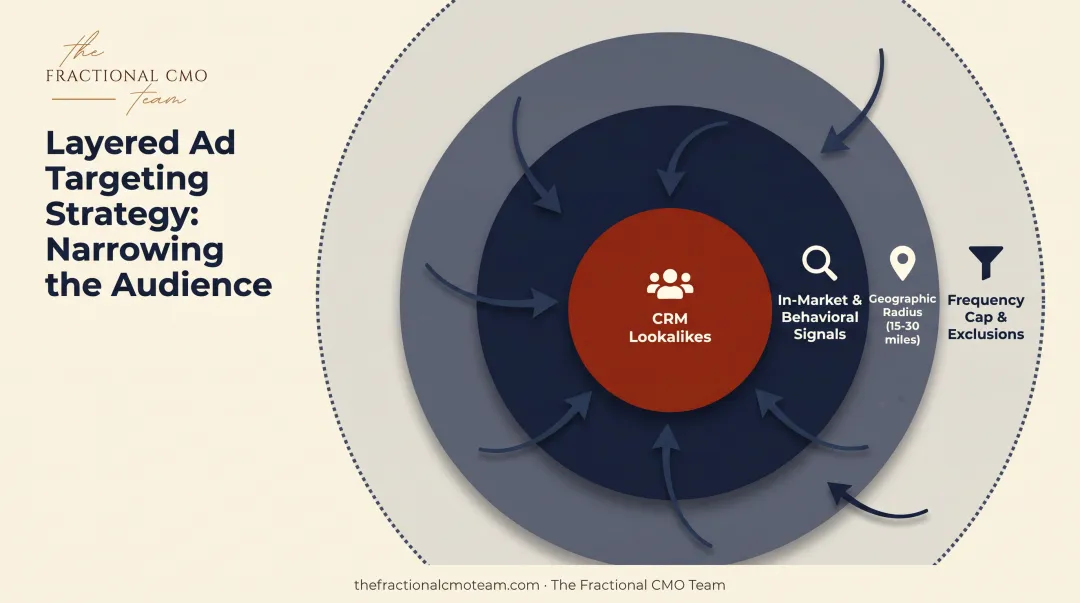 the
FRACTIONAL CMO
team

Layered Ad Targeting Strategy: Narrowing the Audience

CRM Lookalikes

In-Market & Behavioral Signals

Geographic Radius (15-30 miles)

Frequency Cap & Exclusions

thefractionalcmoteam.com · The Fractional CMO Team